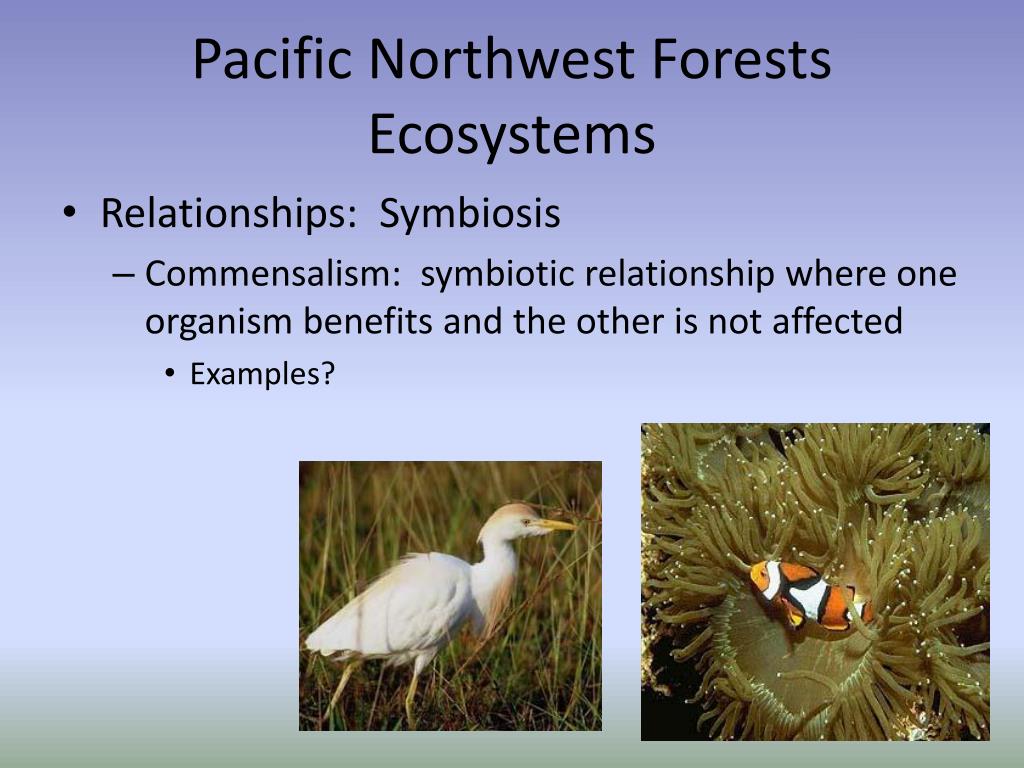 Pacific Northwest Forests Ecosystems

• Relationships: Symbiosis
– Commensalism: symbiotic relationship where one organism benefits and the other is not affected
• Examples?